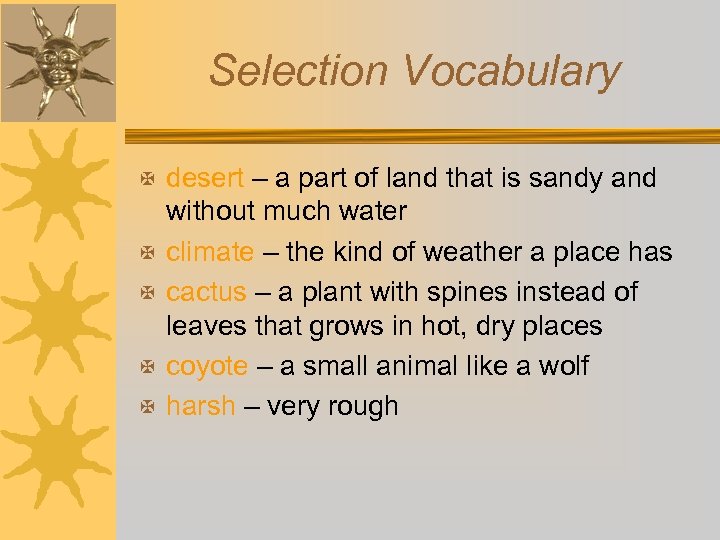 Selection Vocabulary

desert – a part of land that is sandy and without much water

climate – the kind of weather a place has

cactus – a plant with spines instead of leaves that grows in hot, dry places

coyote – a small animal like a wolf

harsh – very rough